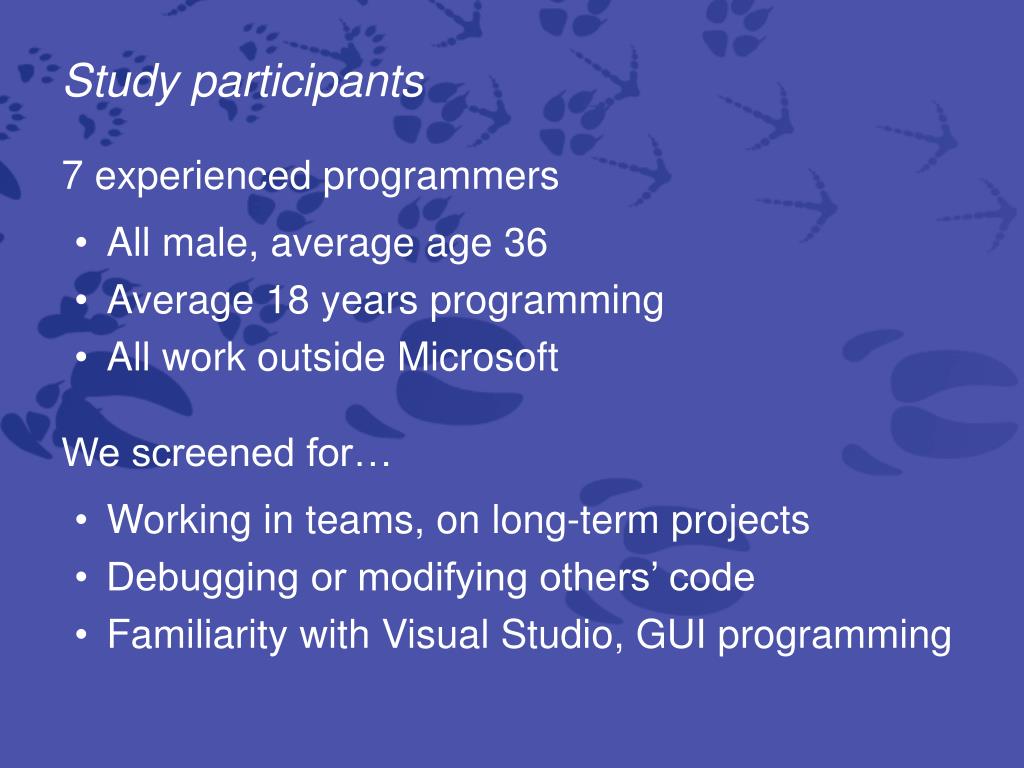 Study participants

7 experienced programmers

• All male, average age 36
• Average 18 years programming
• All work outside Microsoft

We screened for…

• Working in teams, on long-term projects
• Debugging or modifying others’ code
• Familiarity with Visual Studio, GUI programming